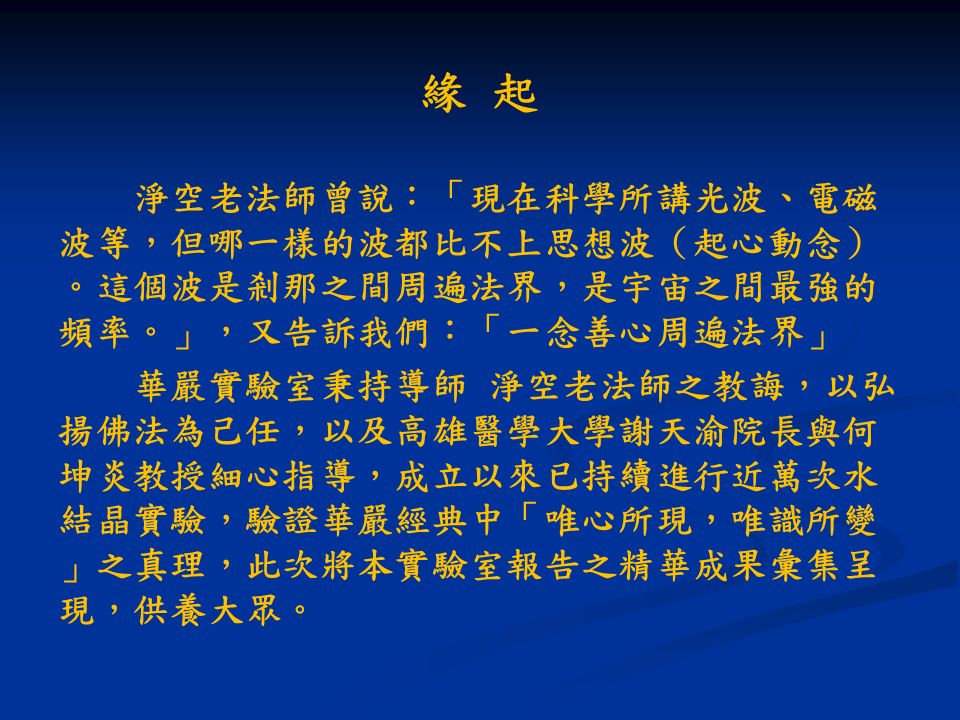 緣 起

淨空老法師曾說：「現在科學所講光波、電磁波等，但哪一樣的波都比不上思想波（起心動念）。這個波是剎那之間周遍法界，是宇宙之間最強的頻率。」，又告訴我們：「一念善心周遍法界」

華嚴實驗室秉持導師 淨空老法師之教誨，以弘揚佛法為己任，以及高雄醫學大學謝天渝院長與何坤炎教授細心指導，成立以來已持續進行近萬次水結晶實驗，驗證華嚴經典中「唯心所現，唯識所變」之真理，此次將本實驗室報告之精華成果彙集呈現，供養大眾。